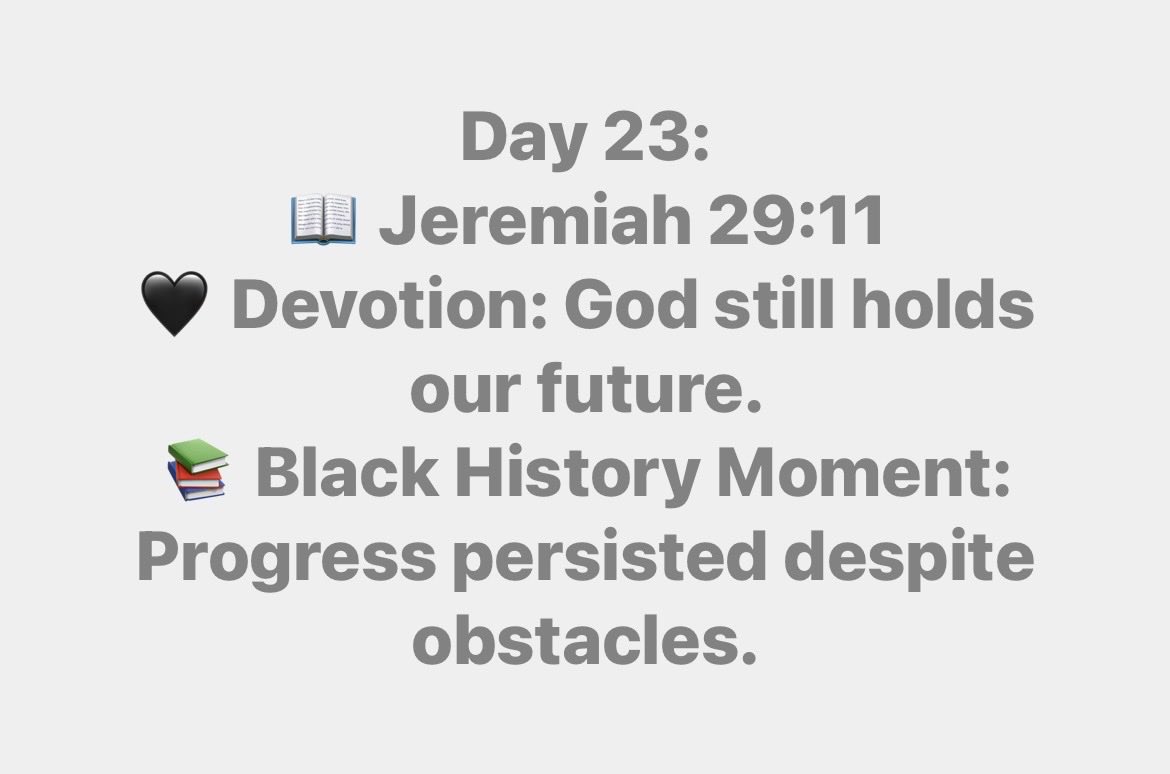 Day 23:
📖 Jeremiah 29:11
🖤 Devotion: God still holds our future.
📚 Black History Moment: Progress persisted despite obstacles.